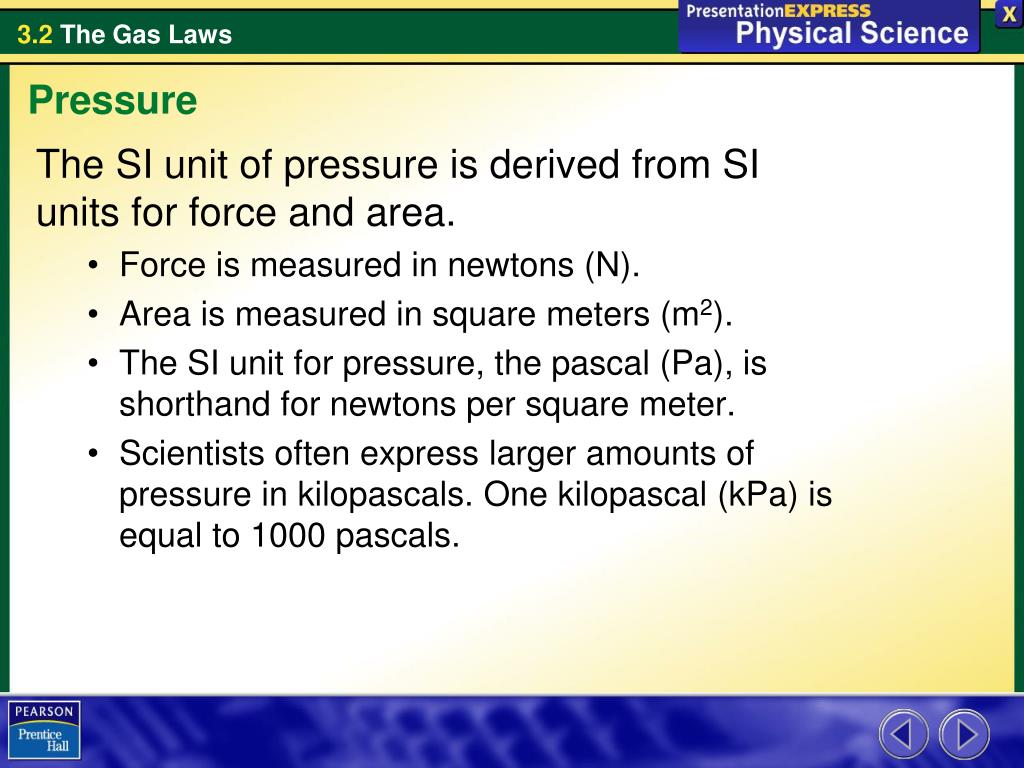 3.2 The Gas Laws

PresentationEXPRESS
Physical Science

X

Pressure

The SI unit of pressure is derived from SI units for force and area.

• Force is measured in newtons (N).
• Area is measured in square meters ($m^2$).
• The SI unit for pressure, the pascal (Pa), is shorthand for newtons per square meter.
• Scientists often express larger amounts of pressure in kilopascals. One kilopascal (kPa) is equal to 1000 pascals.

PEARSON
Prentice Hall